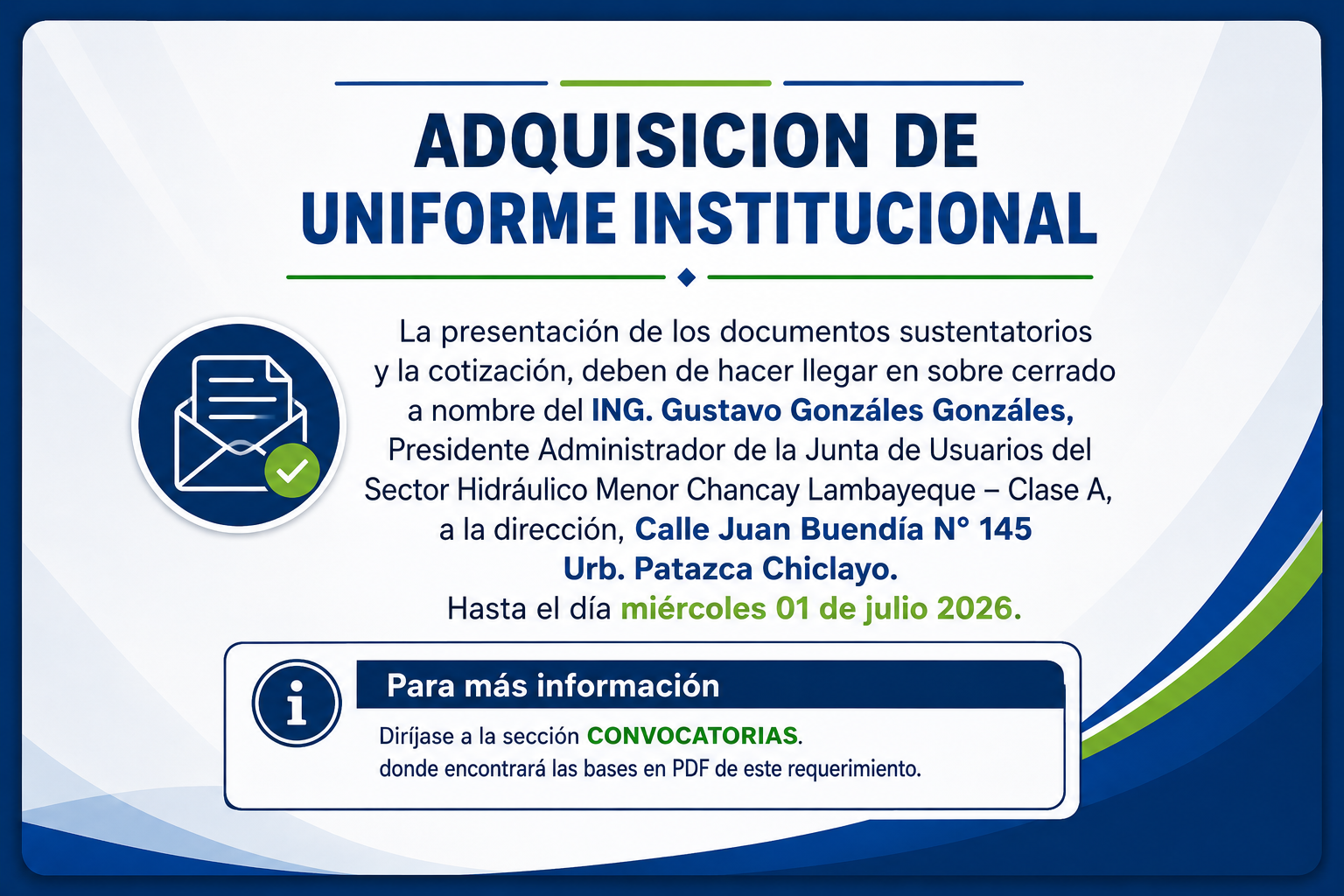 ADQUISICION DE UNIFORME INSTITUCIONAL

La presentación de los documentos sustentatorios y la cotización, deben de hacer llegar en sobre cerrado a nombre del ING. Gustavo Gonzáles Gonzáles, Presidente Administrador de la Junta de Usuarios del Sector Hidráulico Menor Chancay Lambayeque – Clase A, a la dirección, Calle Juan Buendía N° 145 Urb. Patazca Chiclayo.
Hasta el día miércoles 01 de julio 2026.

Para más información

Diríjase a la sección CONVOCATORIAS.
donde encontrará las bases en PDF de este requerimiento.